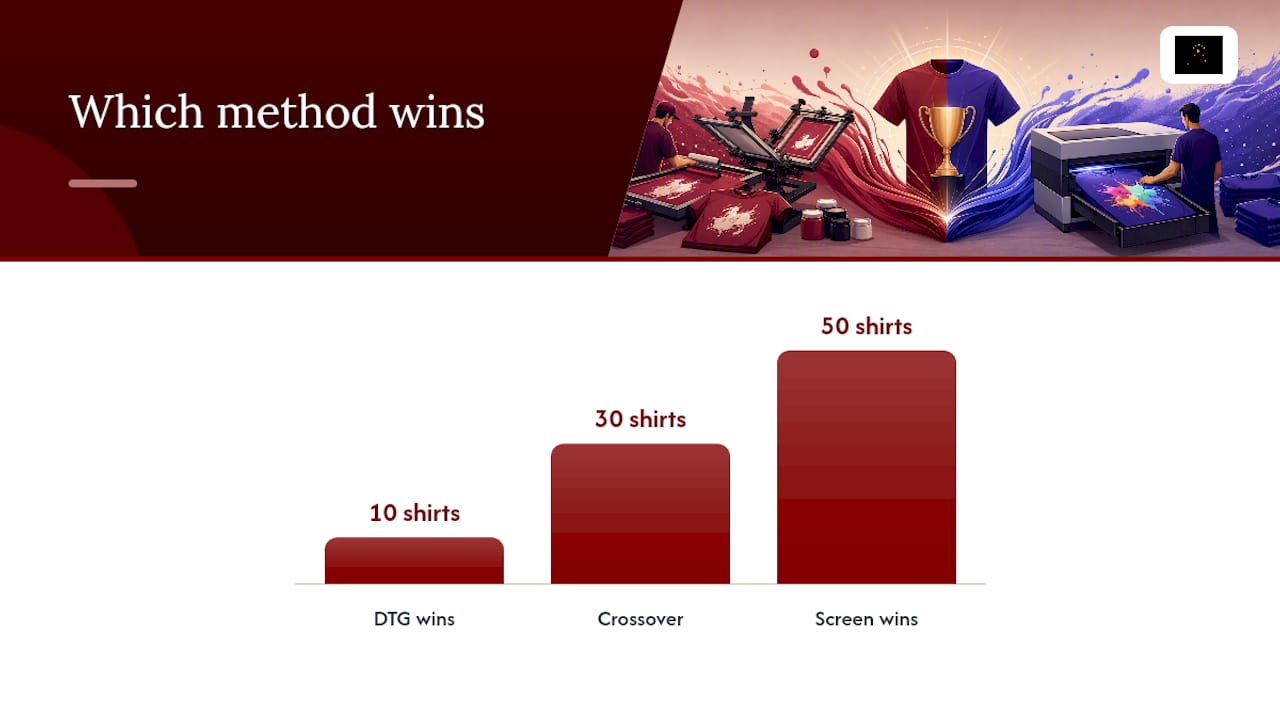 Which method wins

10 shirts
30 shirts
50 shirts

DTG wins
Crossover
Screen wins